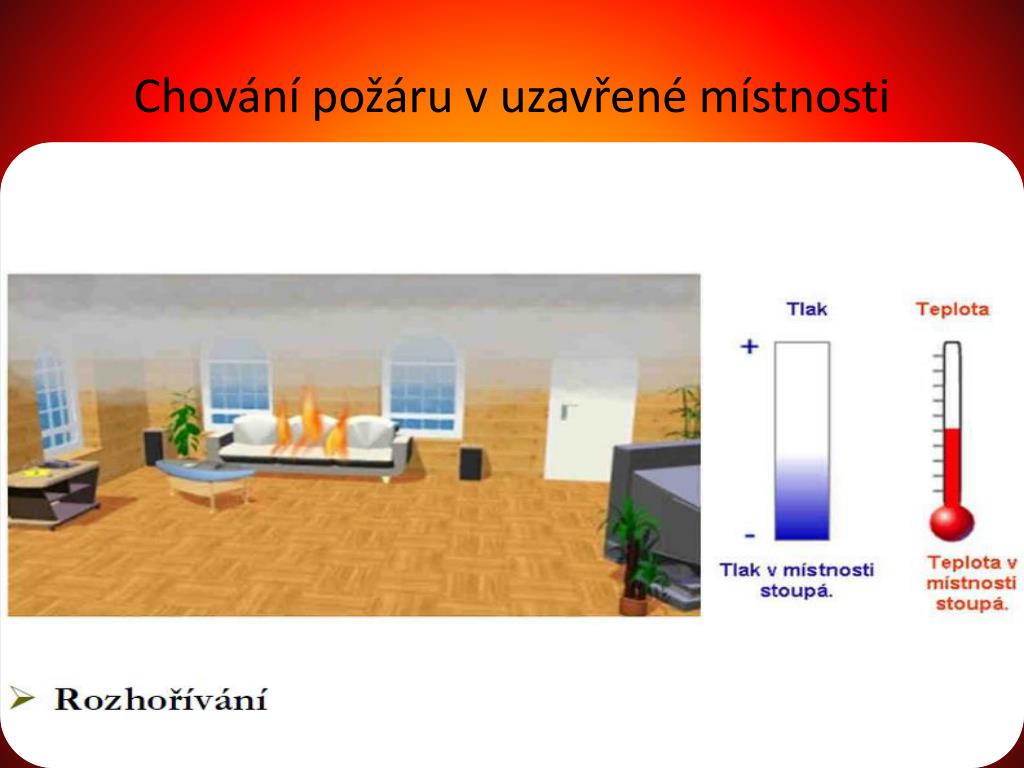 Chování požáru v uzavřené místnosti

Tlak

+

-

Tlak v místnosti stoupá.

Teplota

Teplota v místnosti stoupá.

➢ Rozhořívání